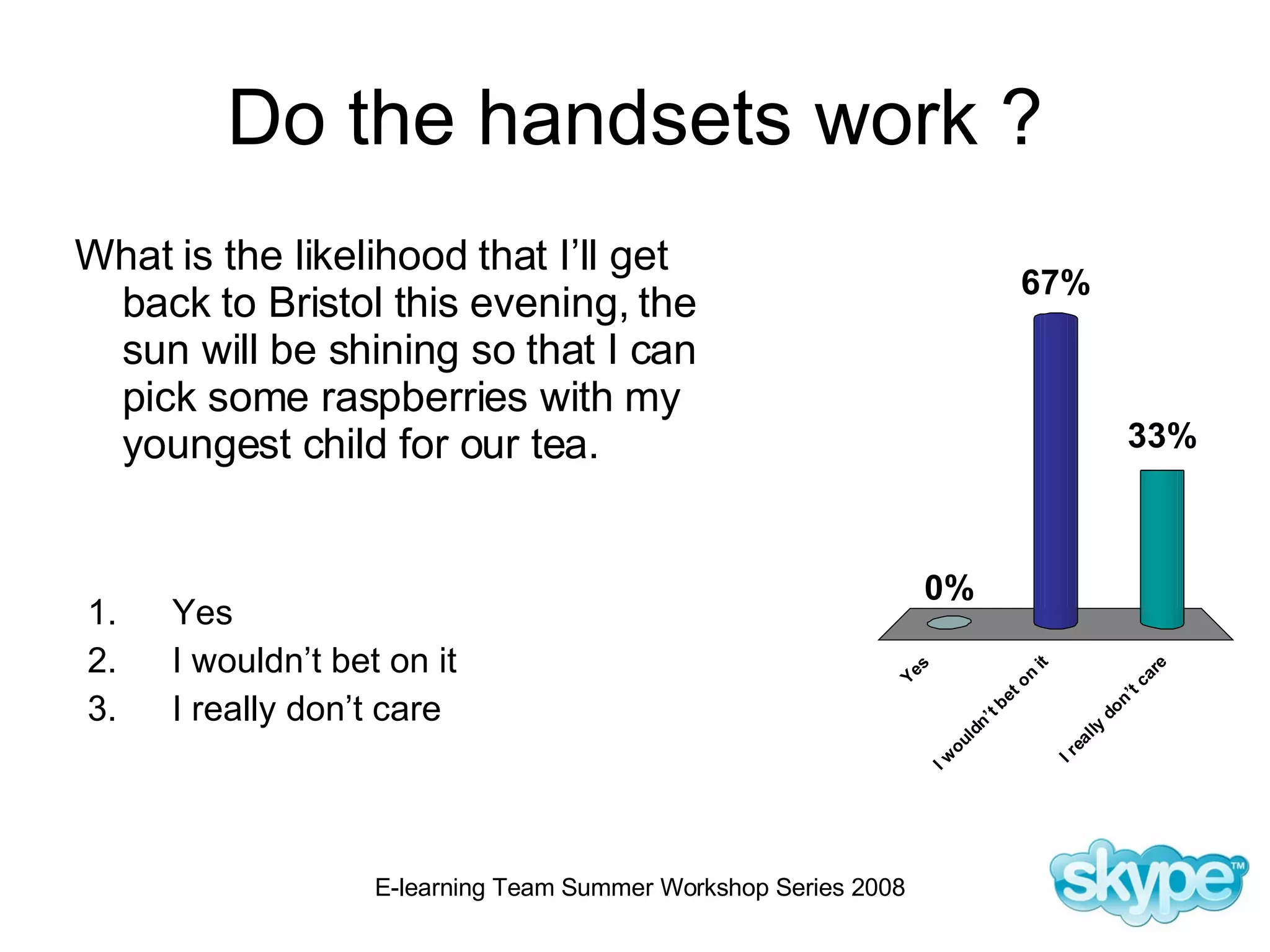 Do the handsets work ?

What is the likelihood that I’ll get back to Bristol this evening, the sun will be shining so that I can pick some raspberries with my youngest child for our tea.

1. Yes
2. I wouldn’t bet on it
3. I really don’t care

0%
67%
33%
Yes
I wouldn’t bet on it
I really don’t care

E-learning Team Summer Workshop Series 2008

skype™